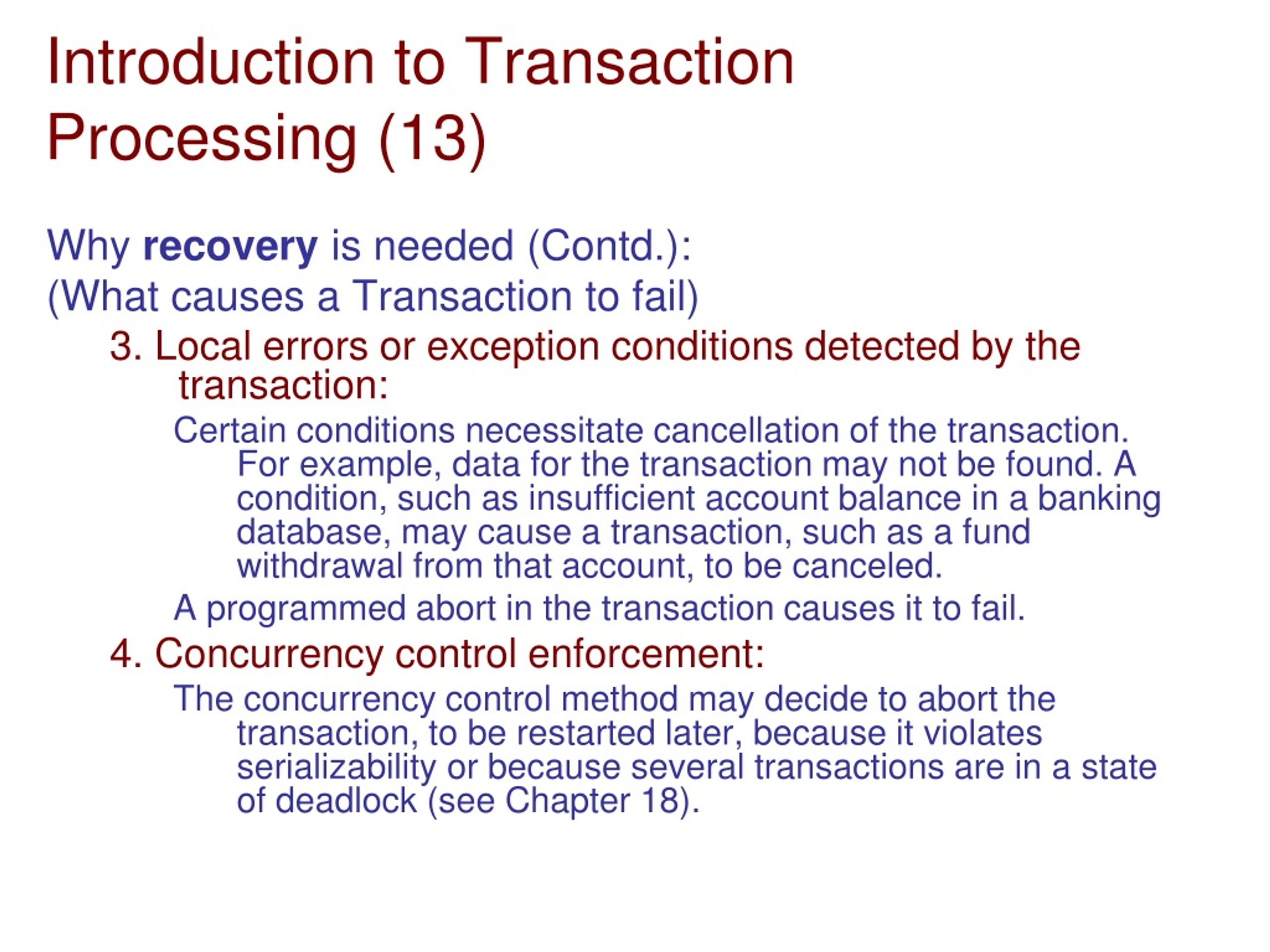 Introduction to Transaction Processing (13)

Why recovery is needed (Contd.):
(What causes a Transaction to fail)

3. Local errors or exception conditions detected by the transaction:

Certain conditions necessitate cancellation of the transaction. For example, data for the transaction may not be found. A condition, such as insufficient account balance in a banking database, may cause a transaction, such as a fund withdrawal from that account, to be canceled.

A programmed abort in the transaction causes it to fail.

4. Concurrency control enforcement:

The concurrency control method may decide to abort the transaction, to be restarted later, because it violates serializability or because several transactions are in a state of deadlock (see Chapter 18).